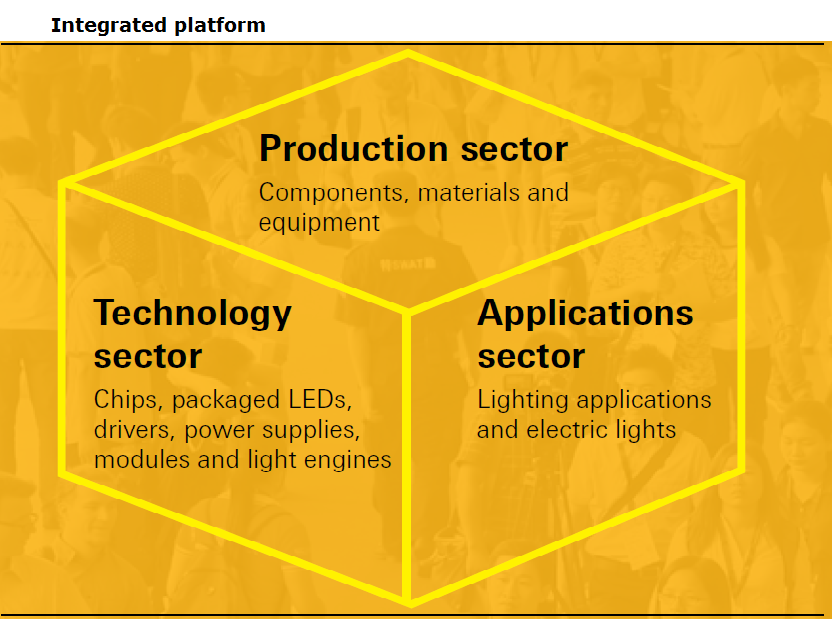 Integrated platform

Production sector

Components, materials and equipment

Technology sector

Chips, packaged LEDs, drivers, power supplies, modules and light engines

Applications sector

Lighting applications and electric lights